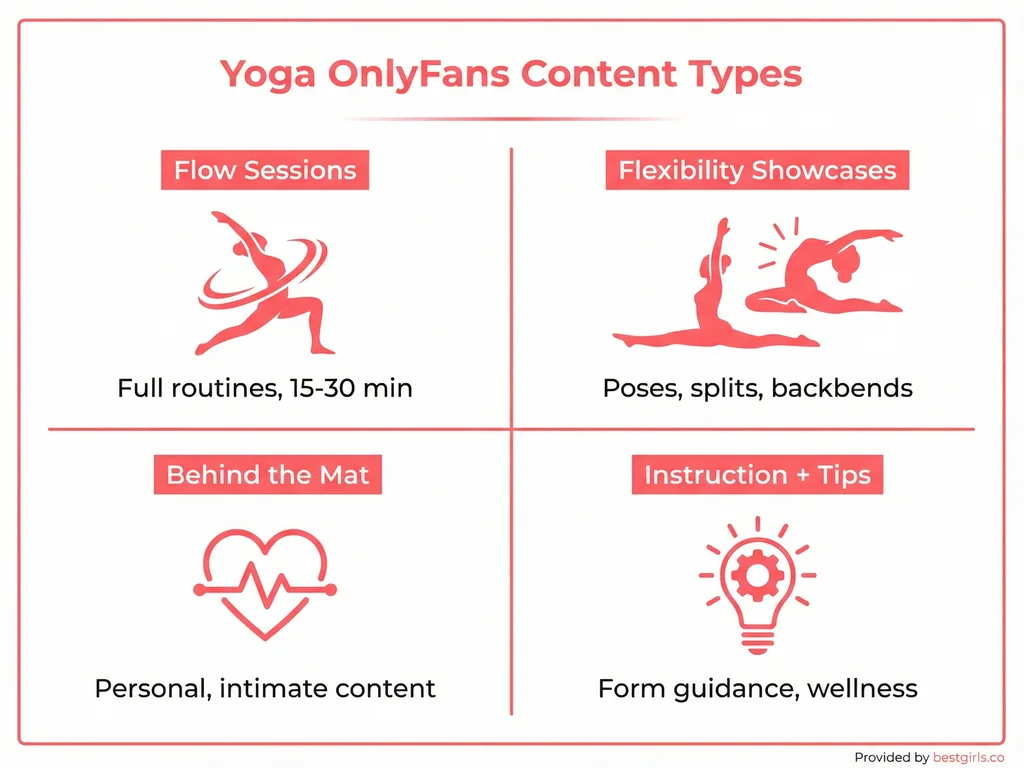 Yoga OnlyFans Content Types

Flow Sessions

Full routines, 15-30 min

Flexibility Showcases

Poses, splits, backbends

Behind the Mat

Personal, intimate content

Instruction + Tips

Form guidance, wellness

Provided by bestgirls.co